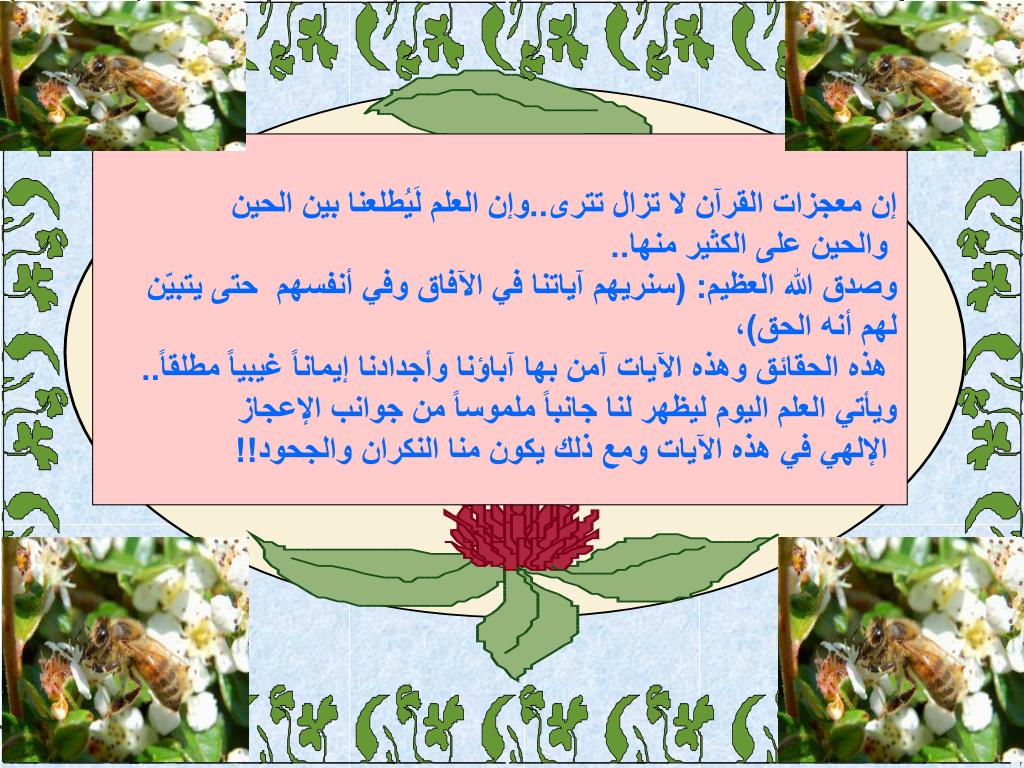 إن معجزات القرآن لا تزال تترى..وإن العلم لَيُطلعنا بين الحين والحين على الكثير منها..
وصدق الله العظيم: (سنريهم آياتنا في الآفاق وفي أنفسهم حتى يتبيّن لهم أنه الحق)،
هذه الحقائق وهذه الآيات آمن بها آباؤنا وأجدادنا إيماناً غيبياً مطلقاً..
ويأتي العلم اليوم ليظهر لنا جانباً ملموساً من جوانب الإعجاز الإلهي في هذه الآيات ومع ذلك يكون منا النكران والجحود!!